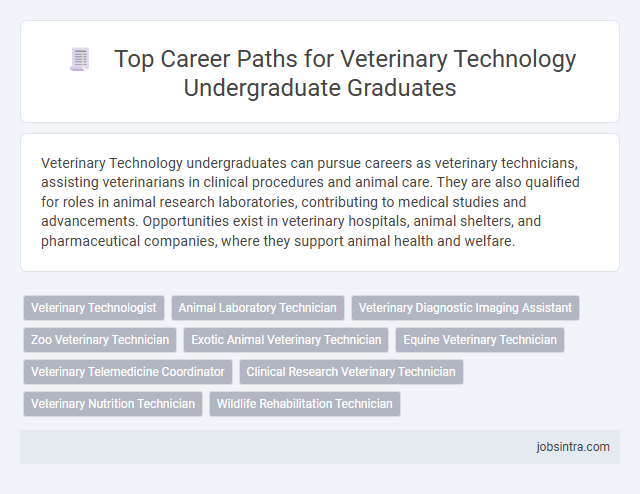 Top Career Paths for Veterinary Technology Undergraduate Graduates

Veterinary Technology undergraduates can pursue careers as veterinary technicians, assisting veterinarians in clinical procedures and animal care. They are also qualified for roles in animal research laboratories, contributing to medical studies and advancements. Opportunities exist in veterinary hospitals, animal shelters, and pharmaceutical companies, where they support animal health and welfare.

Veterinary Technologist
Animal Laboratory Technician
Veterinary Diagnostic Imaging Assistant
Zoo Veterinary Technician
Exotic Animal Veterinary Technician
Equine Veterinary Technician
Veterinary Telemedicine Coordinator
Clinical Research Veterinary Technician
Veterinary Nutrition Technician
Wildlife Rehabilitation Technician

jobsintra.com